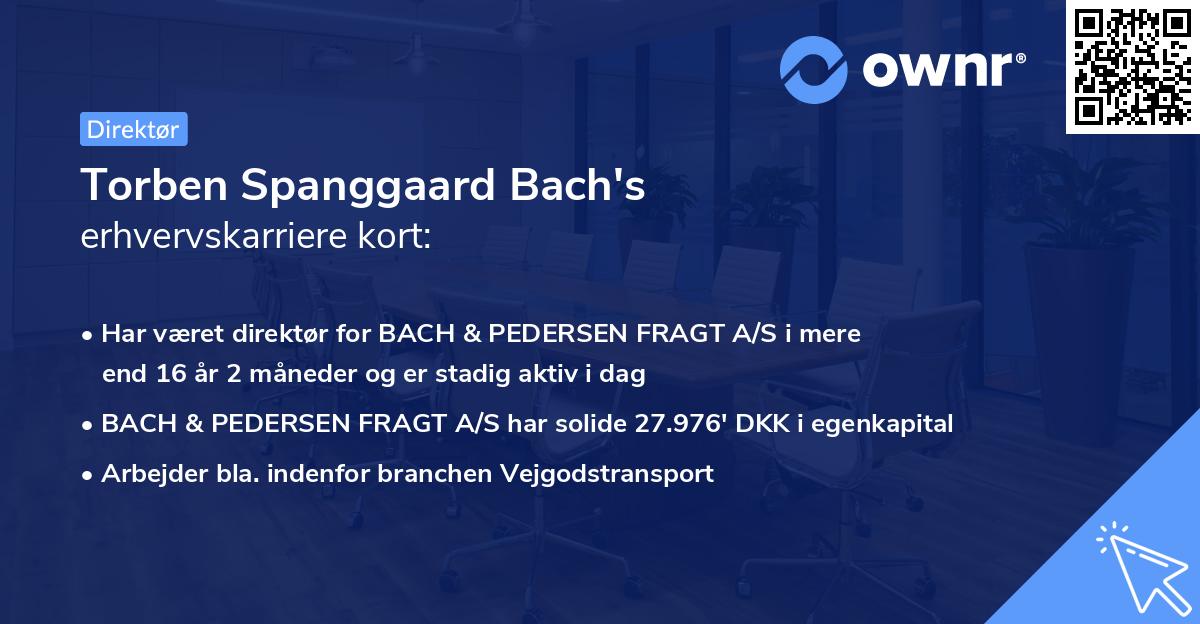 ownr®

Direktør

Torben Spanggaard Bach's
erhvervskarriere kort:

• Har været direktør for BACH & PEDERSEN FRAGT A/S i mere end 16 år 2 måneder og er stadig aktiv i dag

• BACH & PEDERSEN FRAGT A/S har solide 27.976' DKK i egenkapital

• Arbejder bla. indenfor branchen Vejgodstransport